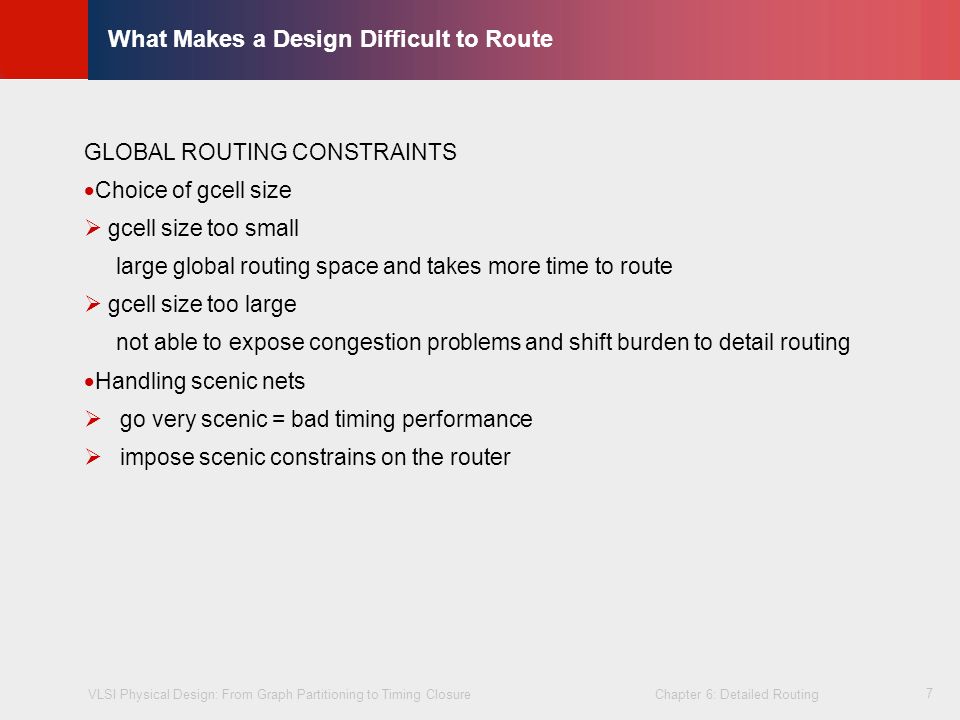 What Makes a Design Difficult to Route

GLOBAL ROUTING CONSTRAINTS

•Choice of gcell size

➢ gcell size too small

large global routing space and takes more time to route

➢ gcell size too large

not able to expose congestion problems and shift burden to detail routing

•Handling scenic nets

➢ go very scenic = bad timing performance

➢ impose scenic constrains on the router

VLSI Physical Design: From Graph Partitioning to Timing Closure

Chapter 6: Detailed Routing

7